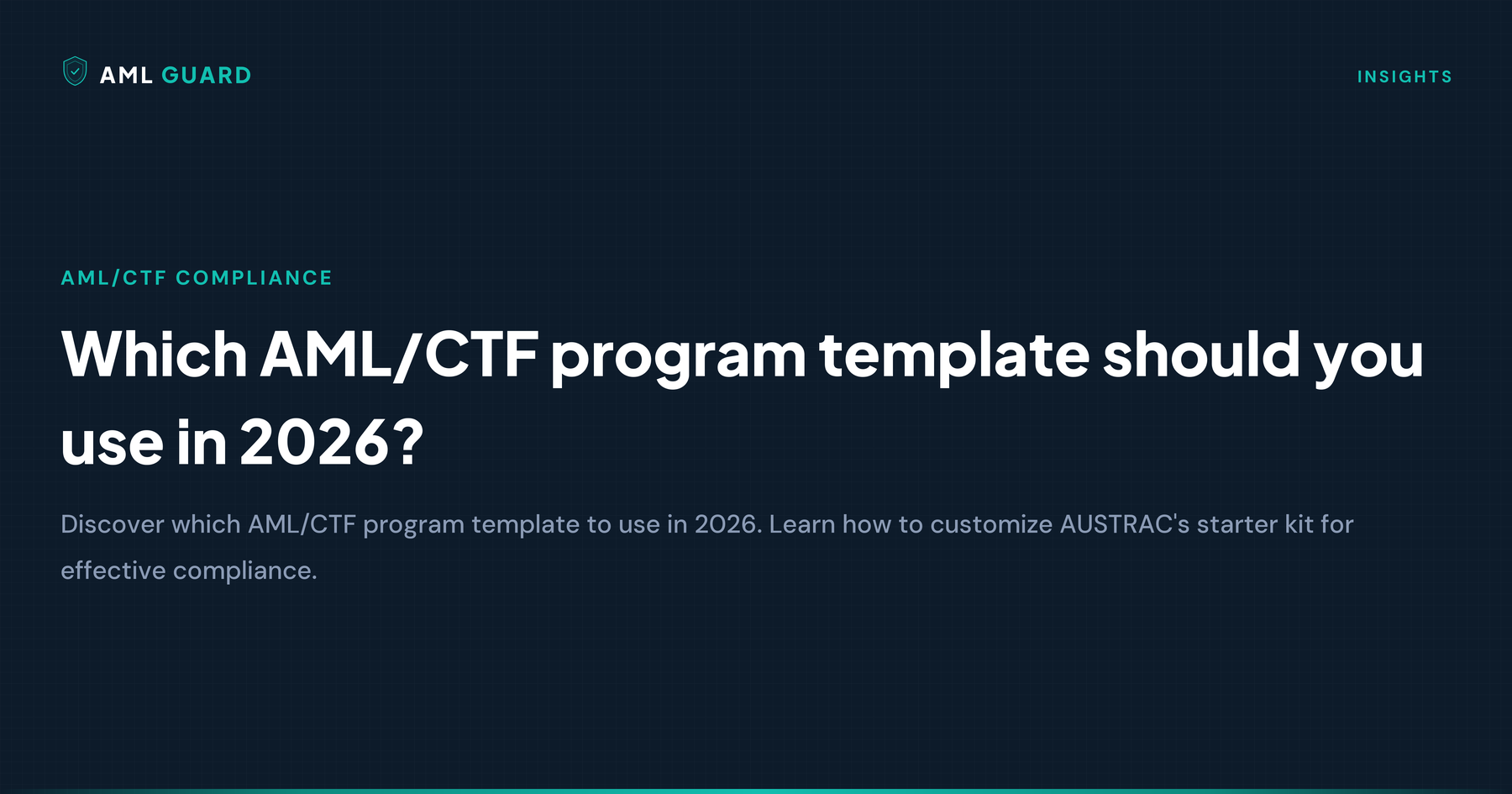 AML GUARD

INSIGHTS

AML/CTF COMPLIANCE

Which AML/CTF program template should you use in 2026?

Discover which AML/CTF program template to use in 2026. Learn how to customize AUSTRAC's starter kit for effective compliance.